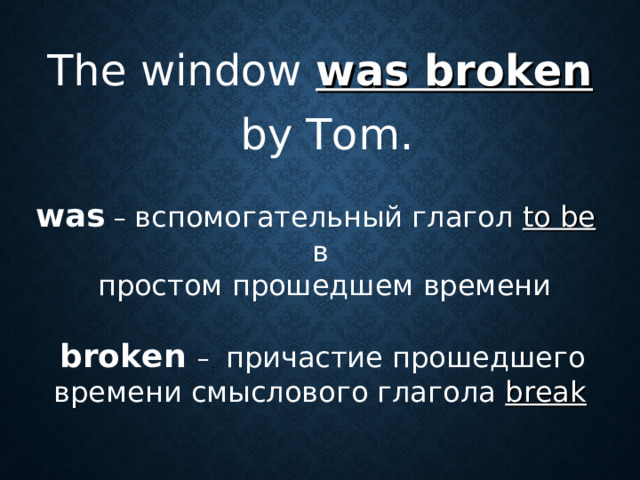 The window was broken by Tom.

was – вспомогательный глагол to be в простом прошедшем времени

broken – причастие прошедшего времени смыслового глагола break